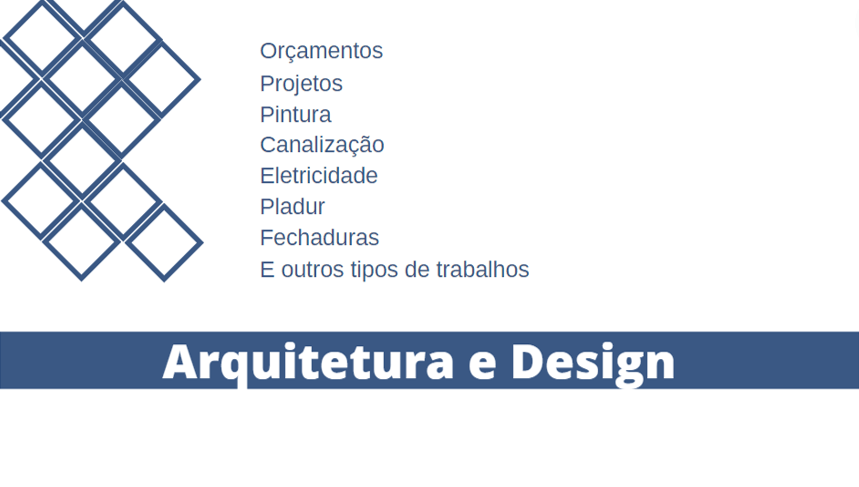 Orçamentos
Projetos
Pintura
Canalização
Eletricidade
Pladur
Fechaduras
E outros tipos de trabalhos

Arquitetura e Design